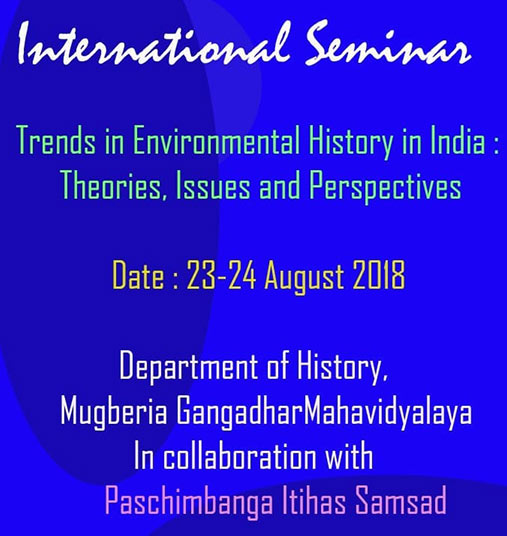 International Seminar

Trends in Environmental History in India : Theories, Issues and Perspectives

Date : 23-24 August 2018

Department of History, Mugberia GangadharMahavidyalaya In collaboration with Paschimbanga Itihas Samsad